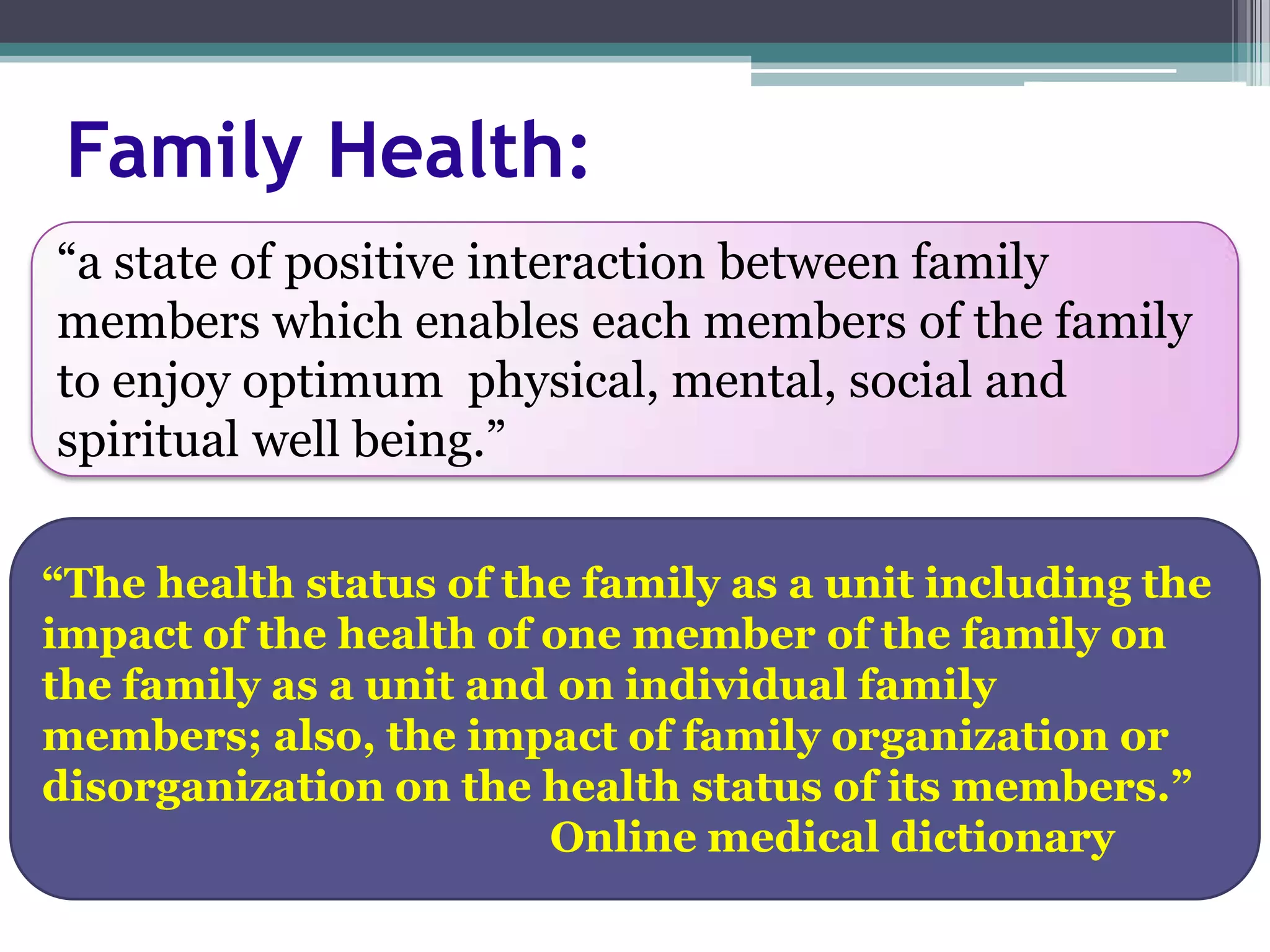 Family Health:

“a state of positive interaction between family members which enables each members of the family to enjoy optimum physical, mental, social and spiritual well being.”

“The health status of the family as a unit including the impact of the health of one member of the family on the family as a unit and on individual family members; also, the impact of family organization or disorganization on the health status of its members.”

Online medical dictionary